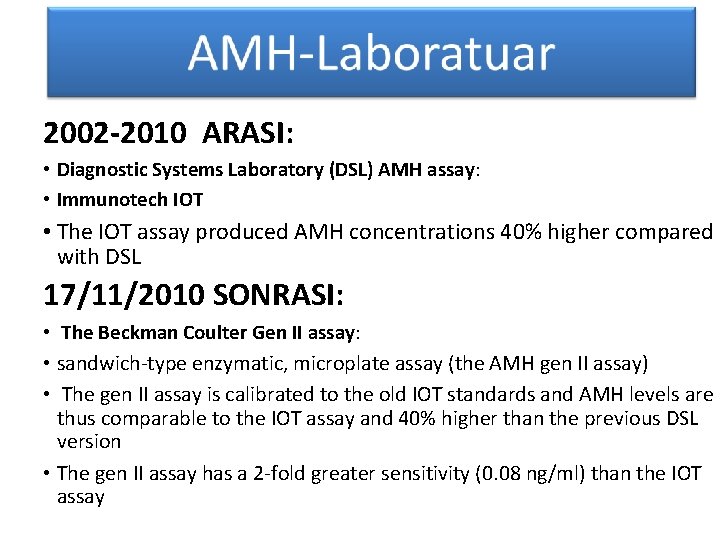 AMH-Laboratuar

2002-2010 ARASI:

• Diagnostic Systems Laboratory (DSL) AMH assay:

• Immunotech IOT

• The IOT assay produced AMH concentrations 40% higher compared with DSL

17/11/2010 SONRASI:

• The Beckman Coulter Gen II assay:

• sandwich-type enzymatic, microplate assay (the AMH gen II assay)

• The gen II assay is calibrated to the old IOT standards and AMH levels are thus comparable to the IOT assay and 40% higher than the previous DSL version

• The gen II assay has a 2-fold greater sensitivity (0.08 ng/ml) than the IOT assay